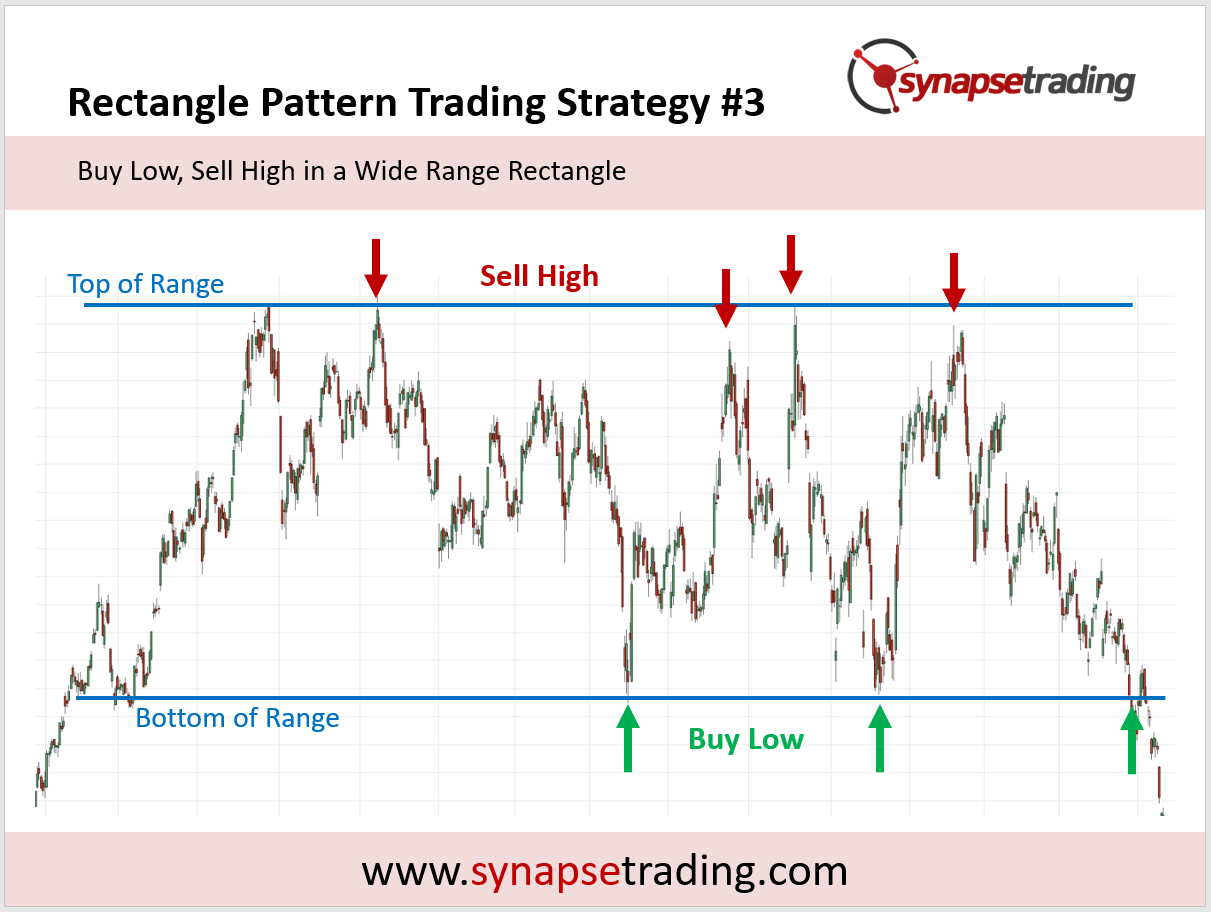 Rectangle Pattern Trading Strategy #3

synapsetrading

Buy Low, Sell High in a Wide Range Rectangle

Top of Range

Sell High

Bottom of Range

Buy Low

www.synapsetrading.com